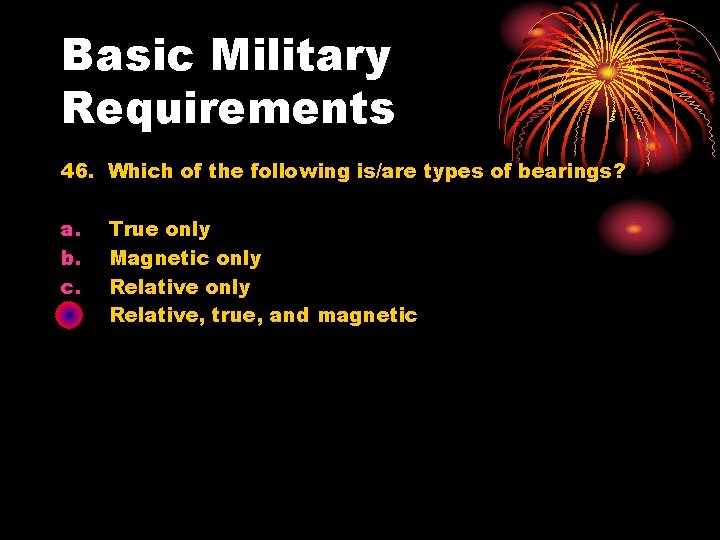 Basic Military Requirements

46. Which of the following is/are types of bearings?

a. True only
b. Magnetic only
c. Relative only
Relative, true, and magnetic